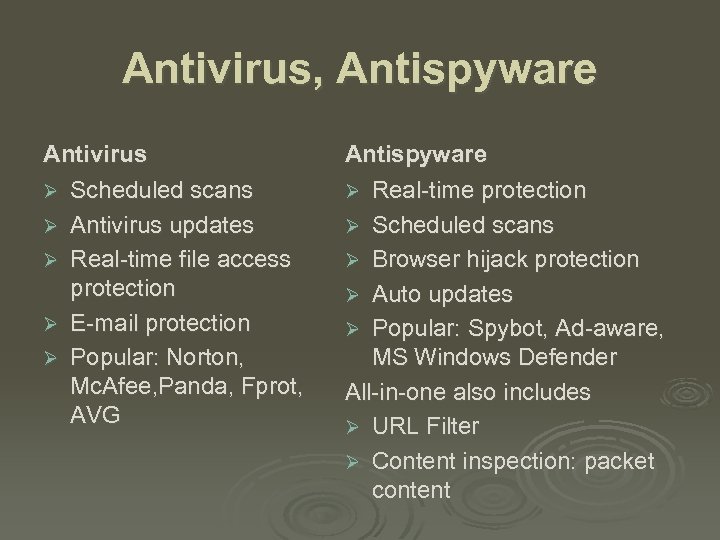 Antivirus, Antispyware

Antivirus
➢ Scheduled scans
➢ Antivirus updates
➢ Real-time file access protection
➢ E-mail protection
➢ Popular: Norton, McAfee,Panda, Fprot, AVG

Antispyware
➢ Real-time protection
➢ Scheduled scans
➢ Browser hijack protection
➢ Auto updates
➢ Popular: Spybot, Ad-aware, MS Windows Defender

All-in-one also includes
➢ URL Filter
➢ Content inspection: packet content